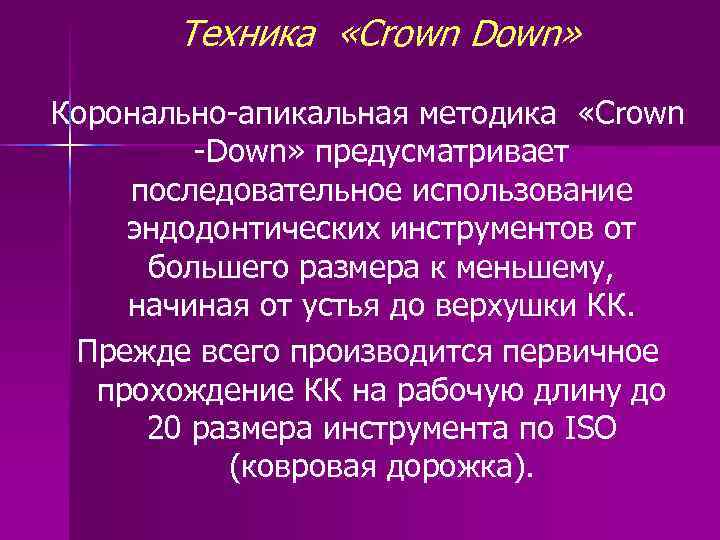 Техника «Crown Down»

Коронально-апикальная методика «Crown -Down» предусматривает последовательное использование эндодонтических инструментов от большего размера к меньшему, начиная от устья до верхушки КК.

Прежде всего производится первичное прохождение КК на рабочую длину до 20 размера инструмента по ISO (ковровая дорожка).